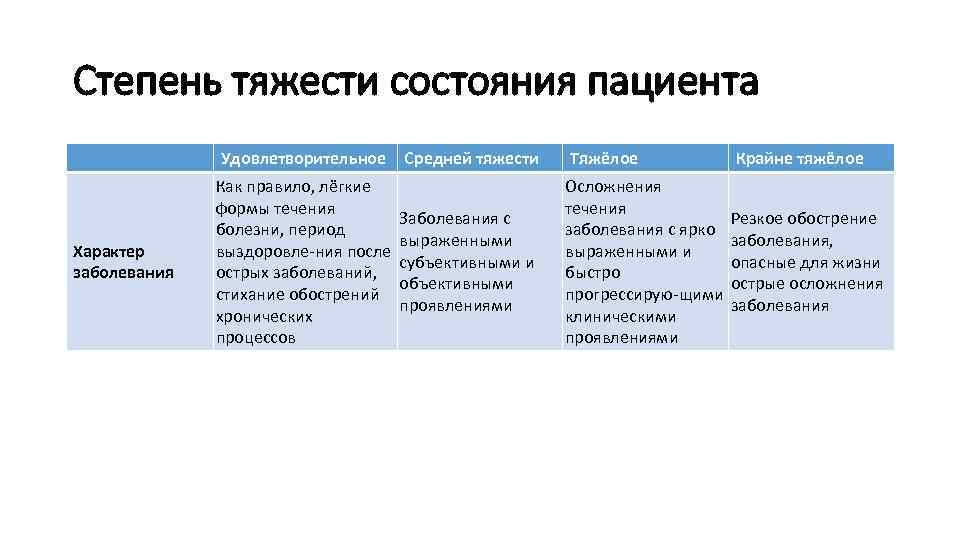 Степень тяжести состояния пациента

| | Удовлетворительное | Средней тяжести | Тяжёлое | Крайне тяжёлое |
|---|---|---|---|---|
| Характер заболевания | Как правило, лёгкие формы течения болезни, период выздоровле-ния после острых заболеваний, стихание обострений хронических процессов | Заболевания с выраженными субъективными и объективными проявлениями | Осложнения течения заболевания с ярко выраженными и быстро прогрессирую-щими клиническими проявлениями | Резкое обострение заболевания, опасные для жизни острые осложнения заболевания |